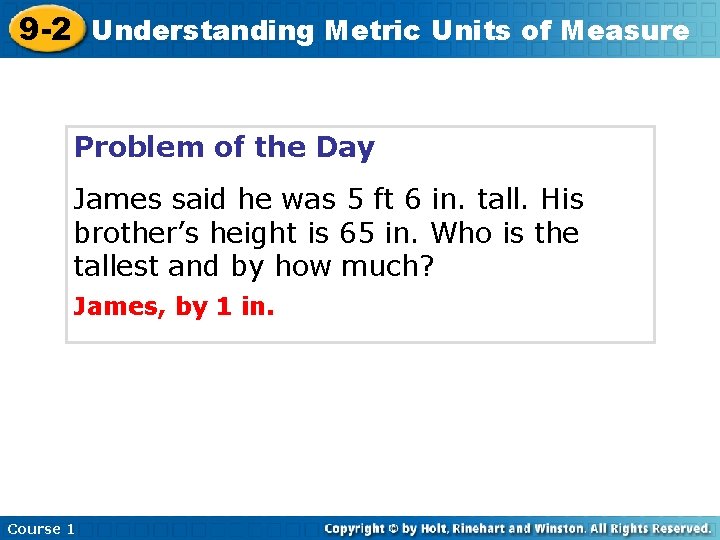 9-2 Understanding Metric Units of Measure

Problem of the Day

James said he was 5 ft 6 in. tall. His brother's height is 65 in. Who is the tallest and by how much?

James, by 1 in.

Course 1

Copyright © by Holt, Rinehart and Winston. All Rights Reserved.